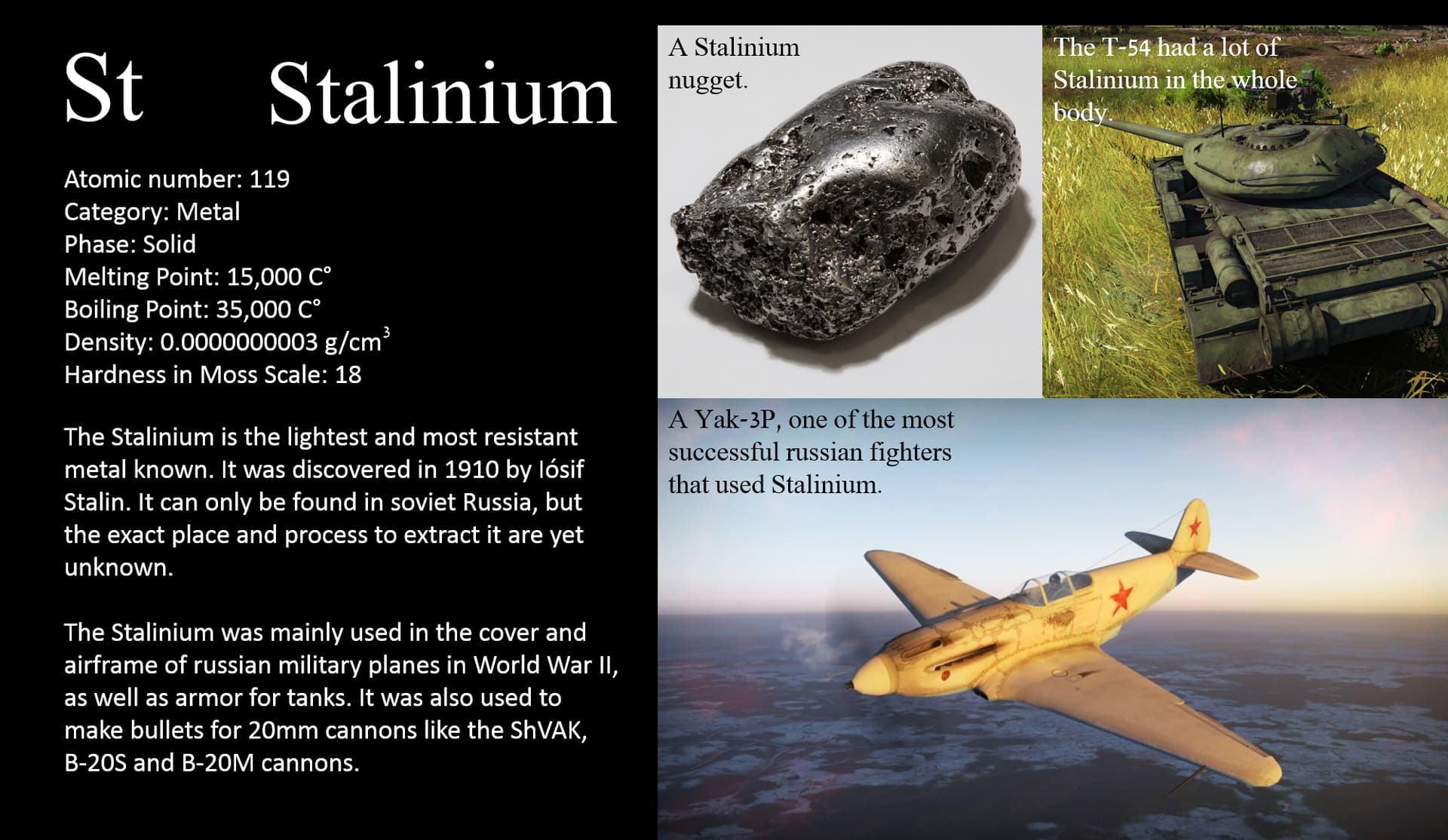 St Stalinium

Atomic number: 119
Category: Metal
Phase: Solid
Melting Point: 15,000 C°
Boiling Point: 35,000 C°
Density: 0.0000000003 g/cm$^3$
Hardness in Moss Scale: 18

The Stalinium is the lightest and most resistant metal known. It was discovered in 1910 by Iósif Stalin. It can only be found in soviet Russia, but the exact place and process to extract it are yet unknown.

The Stalinium was mainly used in the cover and airframe of russian military planes in World War II, as well as armor for tanks. It was also used to make bullets for 20mm cannons like the ShVAK, B-20S and B-20M cannons.

A Stalinium nugget.

The T-54 had a lot of Stalinium in the whole body.

A Yak-3P, one of the most successful russian fighters that used Stalinium.